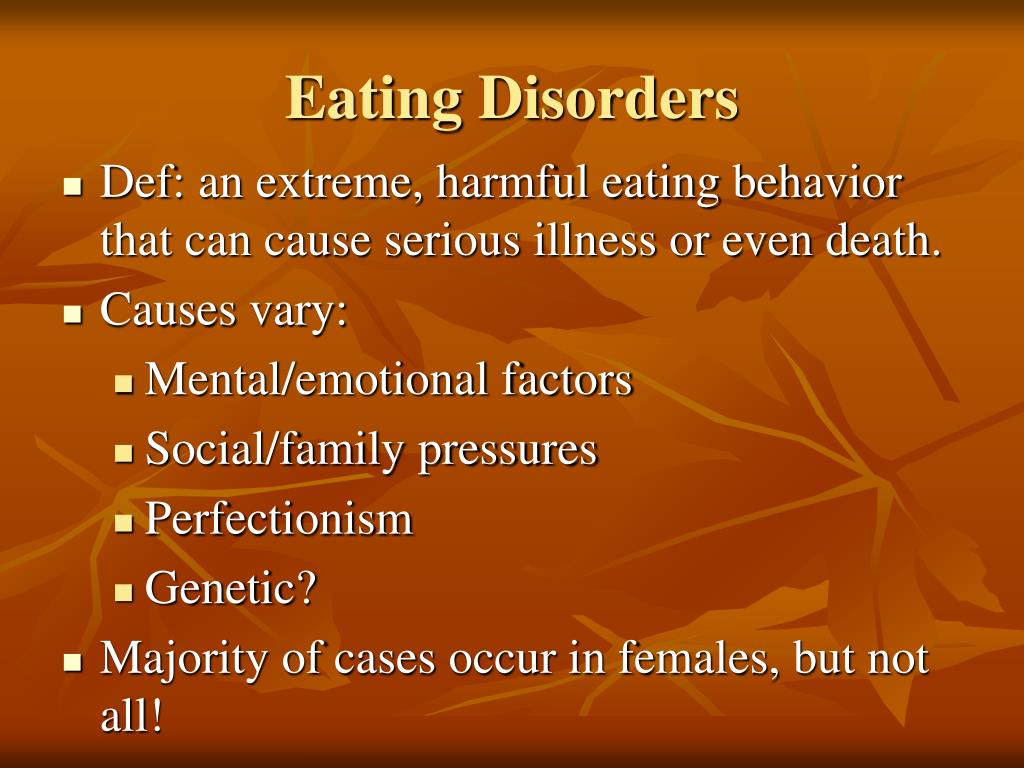 Eating Disorders

- Def: an extreme, harmful eating behavior that can cause serious illness or even death.
- Causes vary:
  - Mental/emotional factors
  - Social/family pressures
  - Perfectionism
  - Genetic?
- Majority of cases occur in females, but not all!